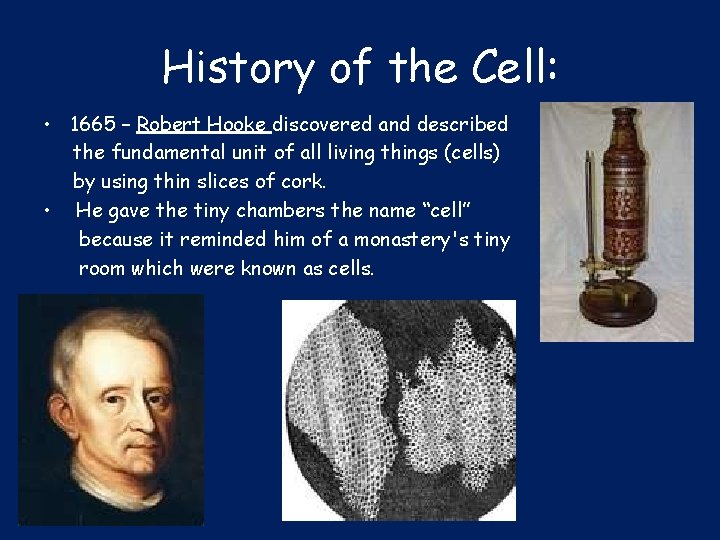 History of the Cell:

• 1665 – Robert Hooke discovered and described the fundamental unit of all living things (cells) by using thin slices of cork.
• He gave the tiny chambers the name “cell” because it reminded him of a monastery's tiny room which were known as cells.